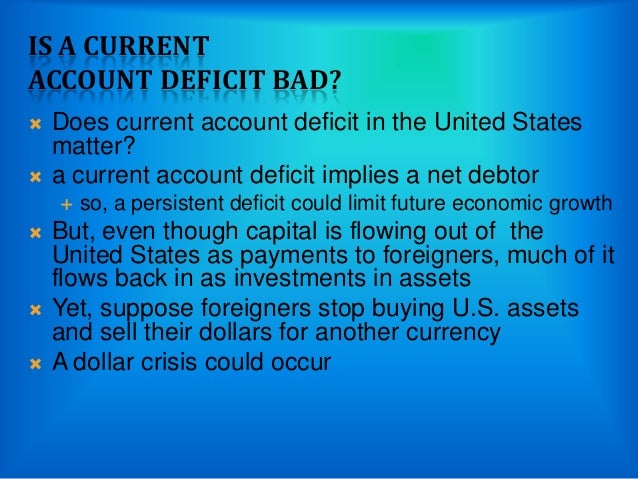 IS A CURRENT
ACCOUNT DEFICIT BAD?

Does current account deficit in the United States matter?
a current account deficit implies a net debtor
so, a persistent deficit could limit future economic growth
But, even though capital is flowing out of the United States as payments to foreigners, much of it flows back in as investments in assets
Yet, suppose foreigners stop buying U.S. assets and sell their dollars for another currency
A dollar crisis could occur